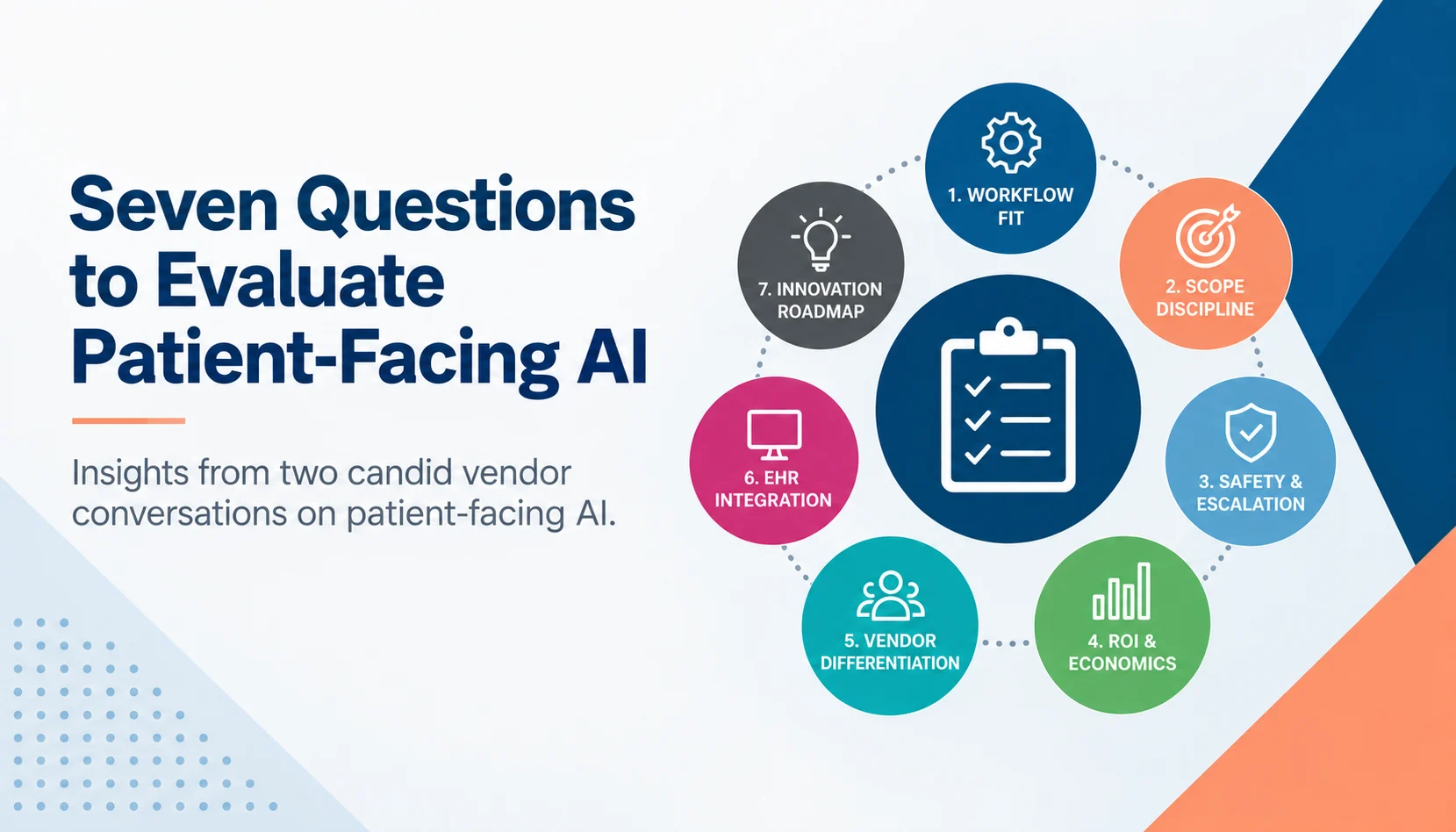 Seven Questions to Evaluate Patient-Facing AI

Insights from two candid vendor conversations on patient-facing AI.

1. WORKFLOW FIT

2. SCOPE DISCIPLINE

3. SAFETY & ESCALATION

4. ROI & ECONOMICS

5. VENDOR DIFFERENTIATION

6. EHR INTEGRATION

7. INNOVATION ROADMAP